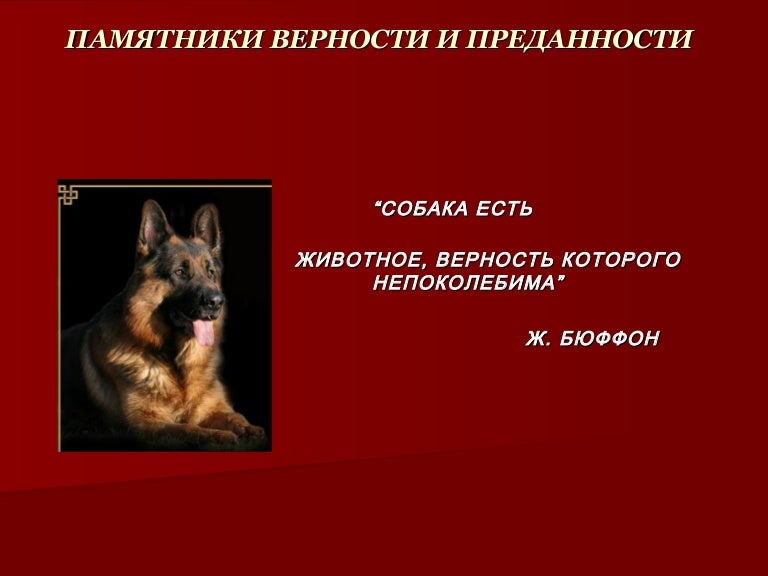 ПАМЯТНИКИ ВЕРНОСТИ И ПРЕДАННОСТИ

“СОБАКА ЕСТЬ

ЖИВОТНОЕ, ВЕРНОСТЬ КОТОРОГО НЕПОКОЛЕБИМА”

Ж. БЮФФОН